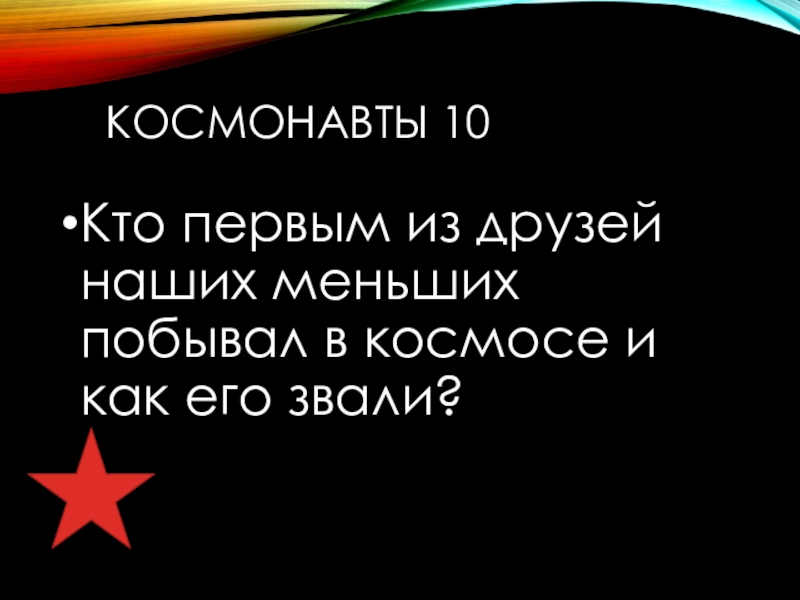 КОСМОНАВТЫ 10

•Кто первым из друзей наших меньших побывал в космосе и как его звали?